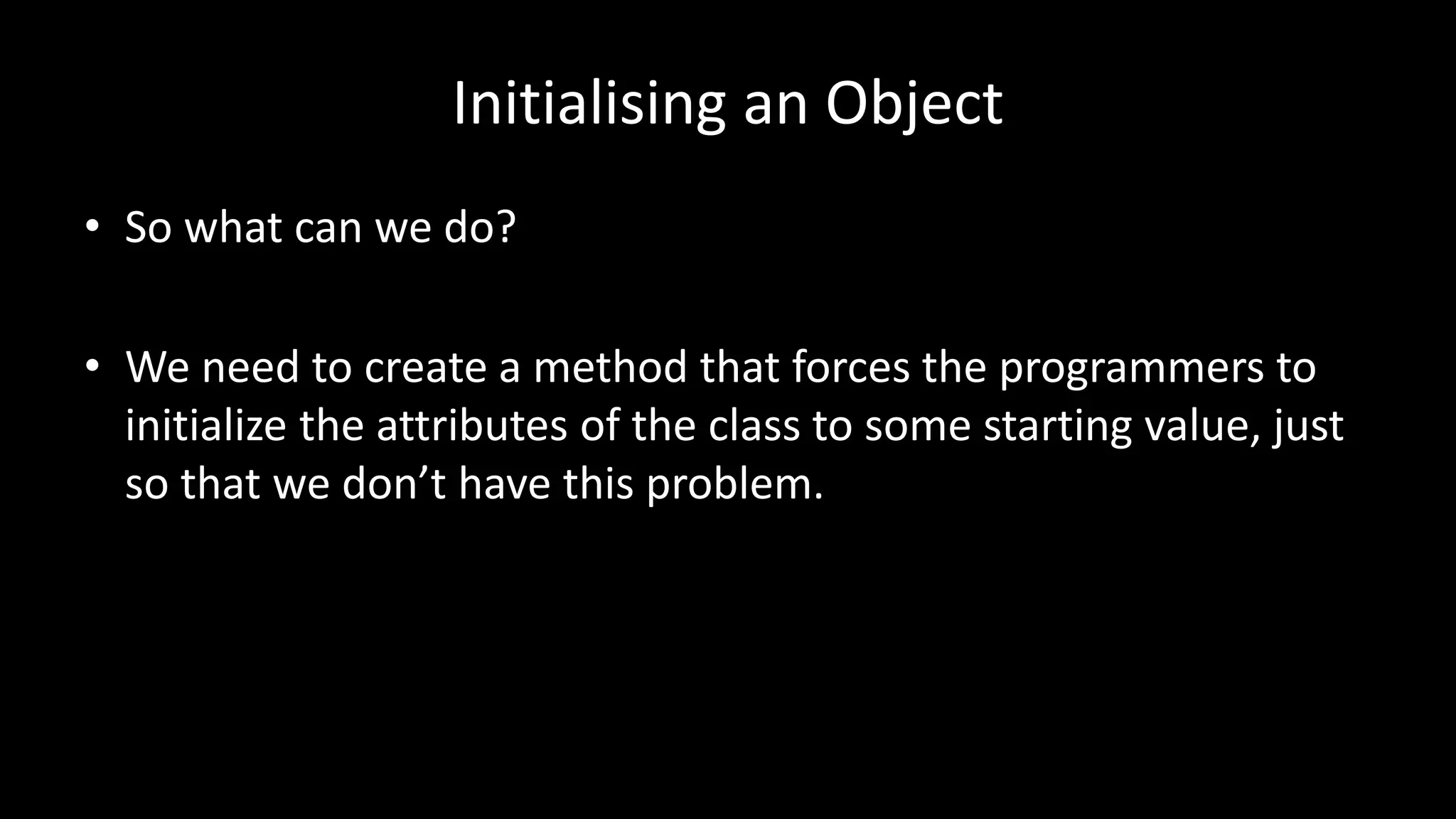 Initialising an Object

• So what can we do?

• We need to create a method that forces the programmers to initialize the attributes of the class to some starting value, just so that we don’t have this problem.